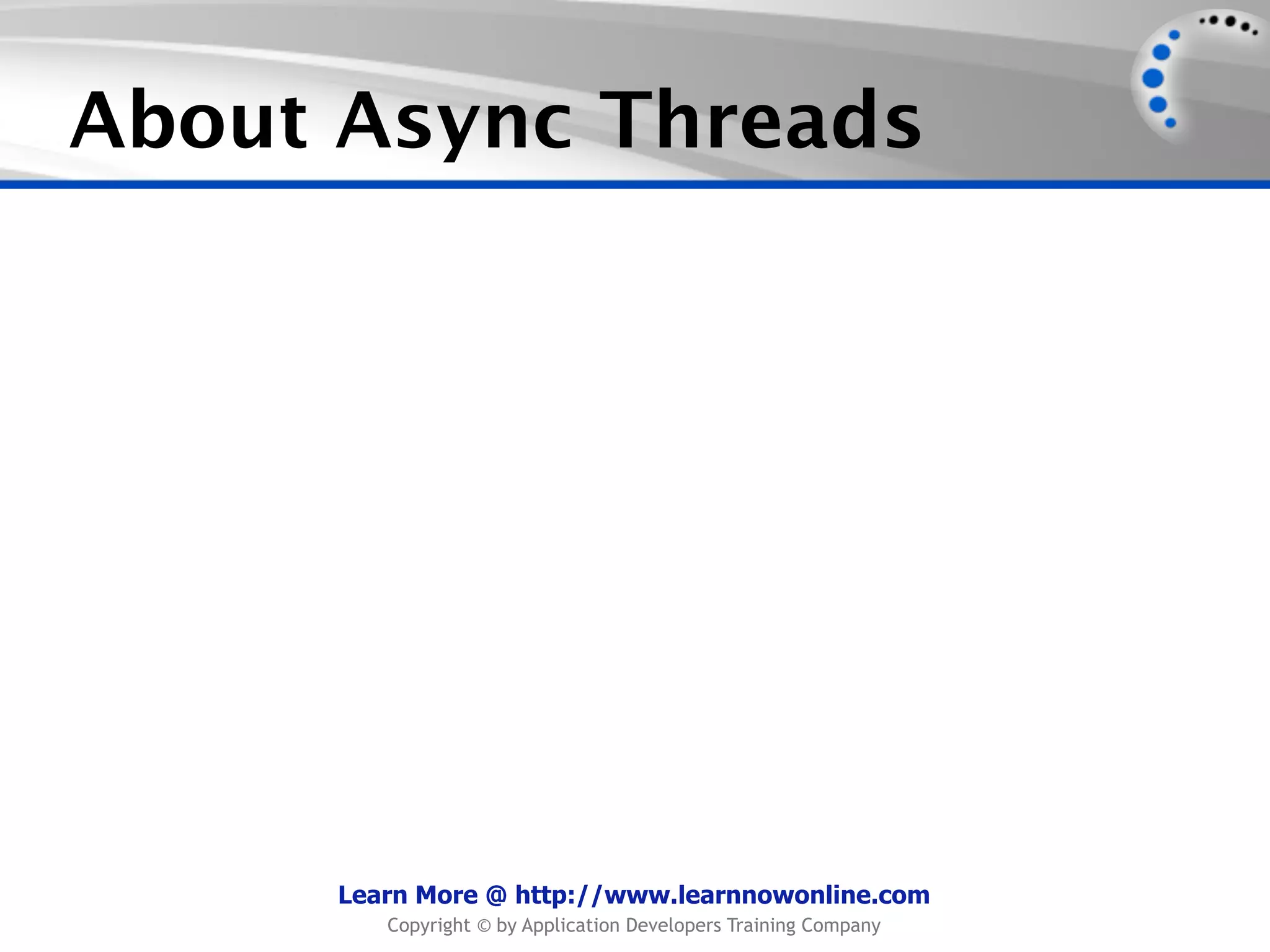 About Async Threads

Learn More @ http://www.learnnowonline.com
Copyright © by Application Developers Training Company